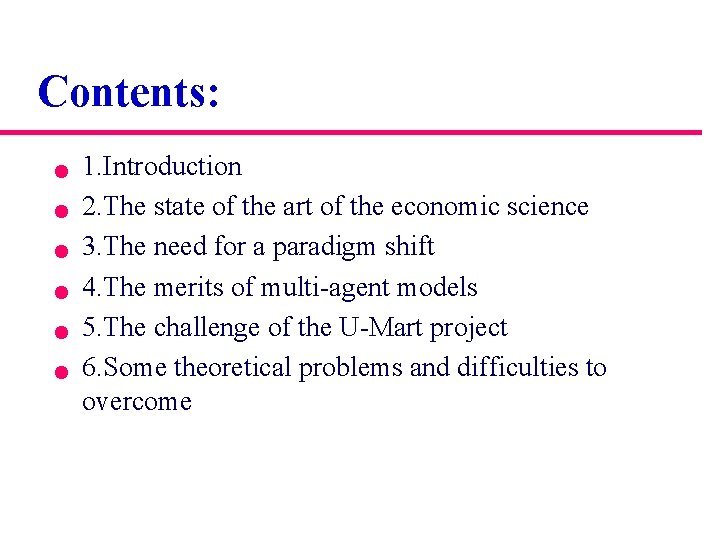 Contents:

- 1.Introduction
- 2.The state of the art of the economic science
- 3.The need for a paradigm shift
- 4.The merits of multi-agent models
- 5.The challenge of the U-Mart project
- 6.Some theoretical problems and difficulties to overcome